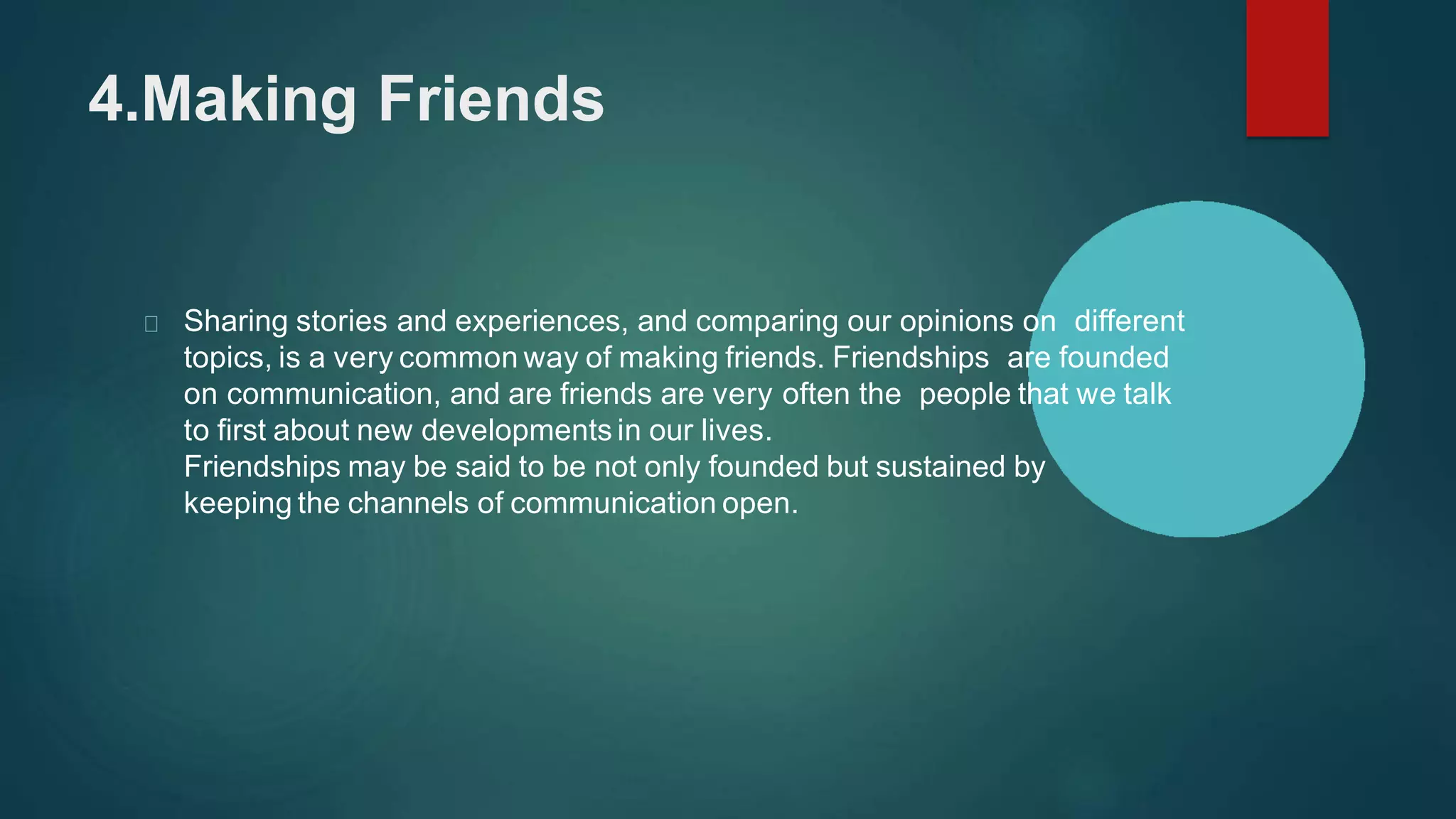 4.Making Friends

Sharing stories and experiences, and comparing our opinions on different topics, is a very common way of making friends. Friendships are founded on communication, and are friends are very often the people that we talk to first about new developments in our lives.
Friendships may be said to be not only founded but sustained by keeping the channels of communication open.